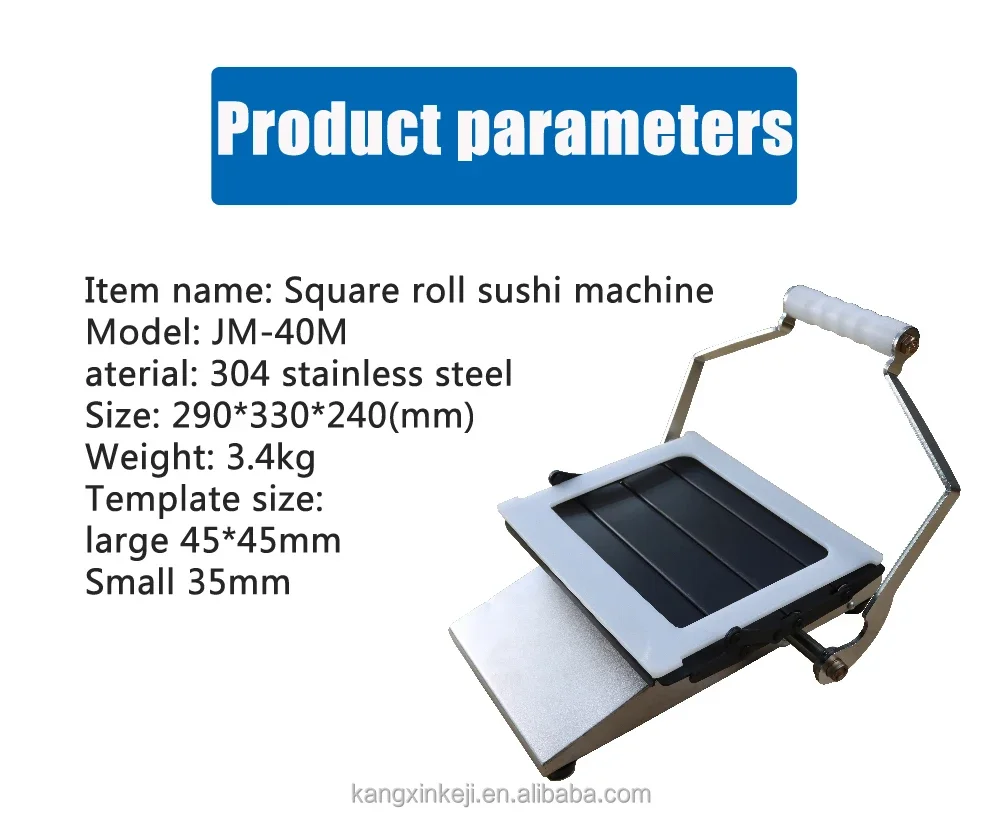 Product parameters

Item name: Square roll sushi machine
Model: JM-40M
aterial: 304 stainless steel
Size: 290*330*240(mm)
Weight: 3.4kg
Template size:
large 45*45mm
Small 35mm

kangxinkeji.en.alibaba.com